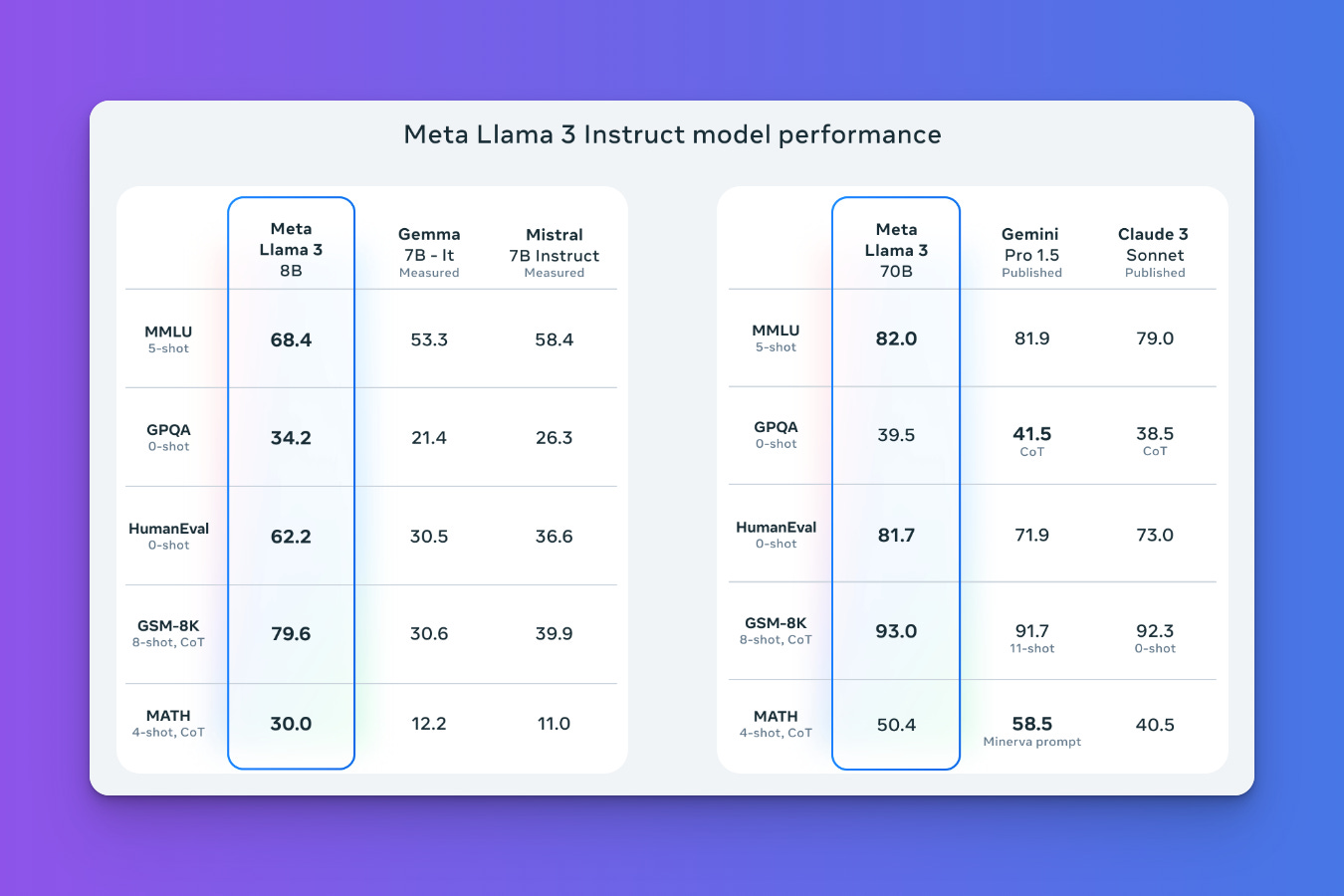 Meta Llama 3 Instruct model performance

| | Meta Llama 3 8B | Gemma 7B - It Measured | Mistral 7B Instruct Measured |
|---|---|---|---|
| MMLU 5-shot | 68.4 | 53.3 | 58.4 |
| GPQA 0-shot | 34.2 | 21.4 | 26.3 |
| HumanEval 0-shot | 62.2 | 30.5 | 36.6 |
| GSM-8K 8-shot, CoT | 79.6 | 30.6 | 39.9 |
| MATH 4-shot, CoT | 30.0 | 12.2 | 11.0 |

| | Meta Llama 3 70B | Gemini Pro 1.5 Published | Claude 3 Sonnet Published |
|---|---|---|---|
| MMLU 5-shot | 82.0 | 81.9 | 79.0 |
| GPQA 0-shot | 39.5 | 41.5 CoT | 38.5 CoT |
| HumanEval 0-shot | 81.7 | 71.9 | 73.0 |
| GSM-8K 8-shot, CoT | 93.0 | 91.7 11-shot | 92.3 0-shot |
| MATH 4-shot, CoT | 50.4 | 58.5 Minerva prompt | 40.5 |